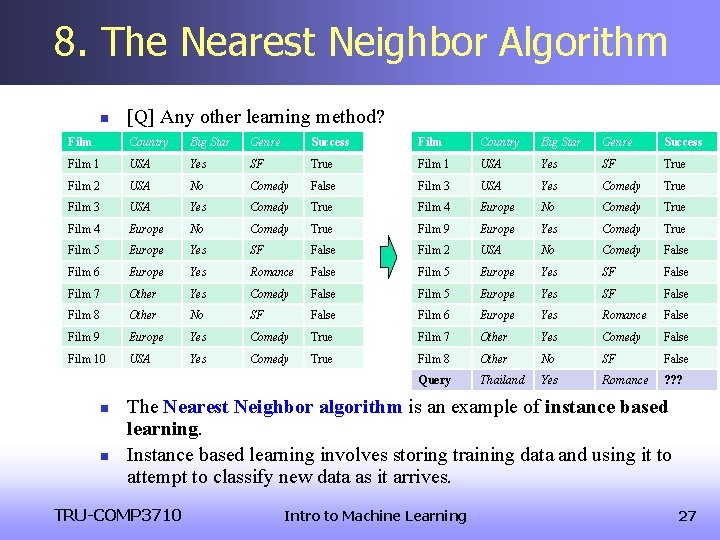 8. The Nearest Neighbor Algorithm

[Q] Any other learning method?

| Film | Country | Big Star | Genre | Success |
|---|---|---|---|---|
| Film 1 | USA | Yes | SF | True |
| Film 2 | USA | No | Comedy | False |
| Film 3 | USA | Yes | Comedy | True |
| Film 4 | Europe | No | Comedy | True |
| Film 5 | Europe | Yes | SF | False |
| Film 6 | Europe | Yes | Romance | False |
| Film 7 | Other | Yes | Comedy | False |
| Film 8 | Other | No | SF | False |
| Film 9 | Europe | Yes | Comedy | True |
| Film 10 | USA | Yes | Comedy | True |

| Film | Country | Big Star | Genre | Success |
|---|---|---|---|---|
| Film 1 | USA | Yes | SF | True |
| Film 3 | USA | Yes | Comedy | True |
| Film 4 | Europe | No | Comedy | True |
| Film 9 | Europe | Yes | Comedy | True |
| Film 2 | USA | No | Comedy | False |
| Film 5 | Europe | Yes | SF | False |
| Film 5 | Europe | Yes | SF | False |
| Film 6 | Europe | Yes | Romance | False |
| Film 7 | Other | Yes | Comedy | False |
| Film 8 | Other | No | SF | False |
| Query | Thailand | Yes | Romance | ??? |

The Nearest Neighbor algorithm is an example of instance based learning.

Instance based learning involves storing training data and using it to attempt to classify new data as it arrives.

TRU-COMP3710 Intro to Machine Learning 27